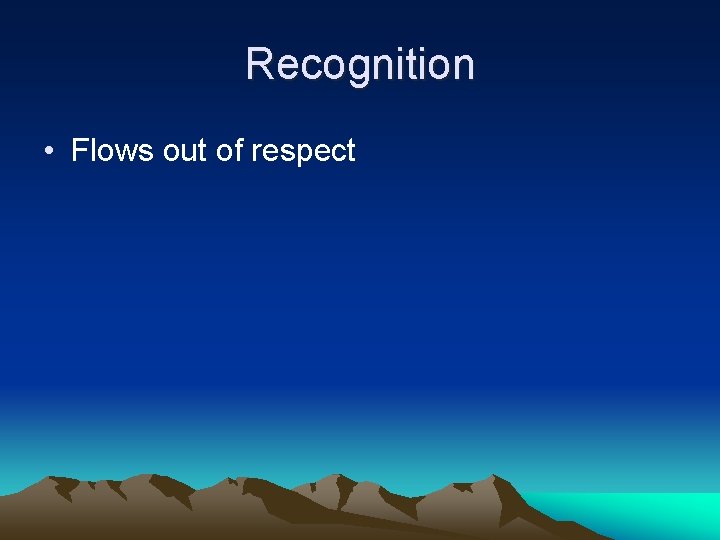 Recognition

• Flows out of respect